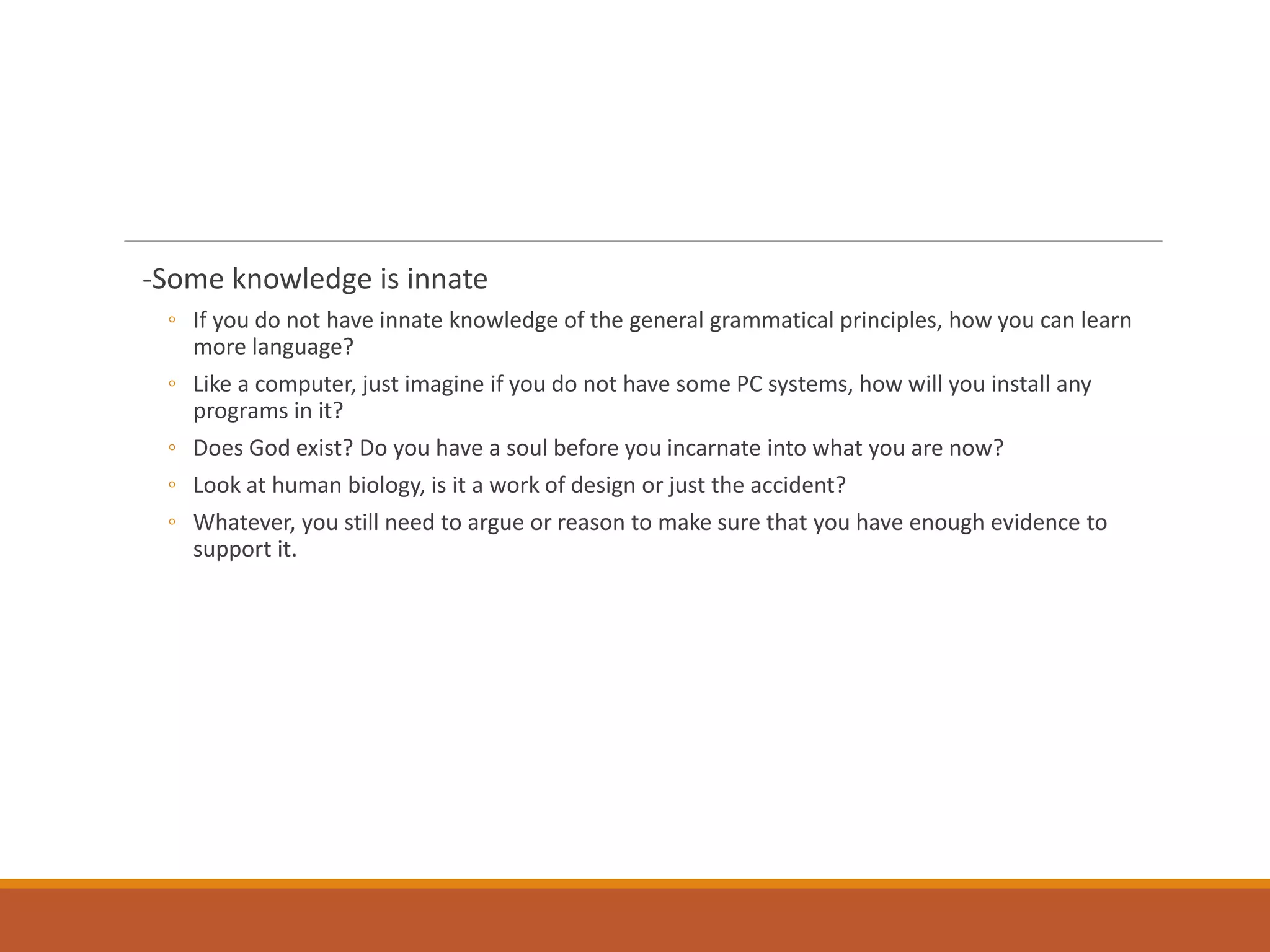 -Some knowledge is innate

◦ If you do not have innate knowledge of the general grammatical principles, how you can learn more language?
◦ Like a computer, just imagine if you do not have some PC systems, how will you install any programs in it?
◦ Does God exist? Do you have a soul before you incarnate into what you are now?
◦ Look at human biology, is it a work of design or just the accident?
◦ Whatever, you still need to argue or reason to make sure that you have enough evidence to support it.